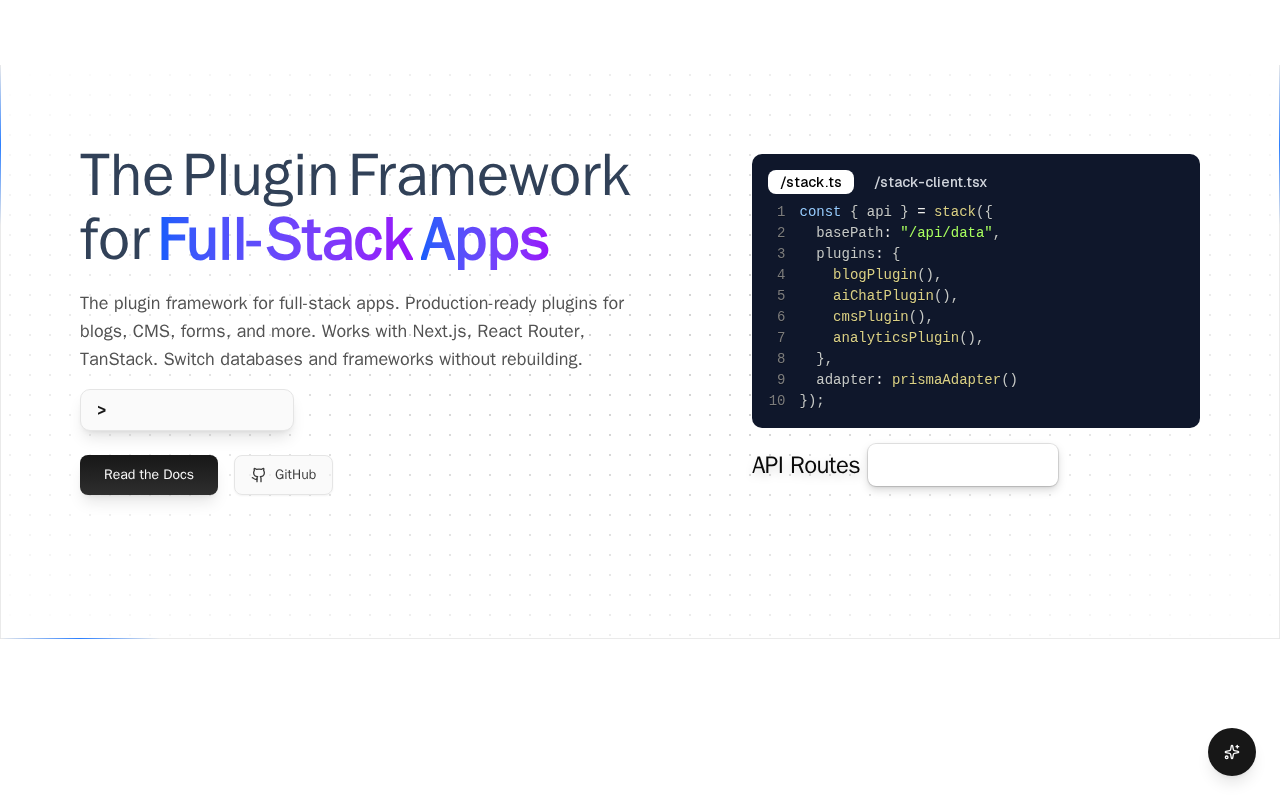 The Plugin Framework for Full-Stack Apps

The plugin framework for full-stack apps. Production-ready plugins for blogs, CMS, forms, and more. Works with Next.js, React Router, TanStack. Switch databases and frameworks without rebuilding.

>

Read the Docs GitHub

/stack.ts /stack-client.tsx

1 const { api } = stack({
2   basePath: "/api/data",
3   plugins: {
4     blogPlugin(),
5     aiChatPlugin(),
6     cmsPlugin(),
7     analyticsPlugin(),
8   },
9   adapter: prismaAdapter()
10 });

API Routes